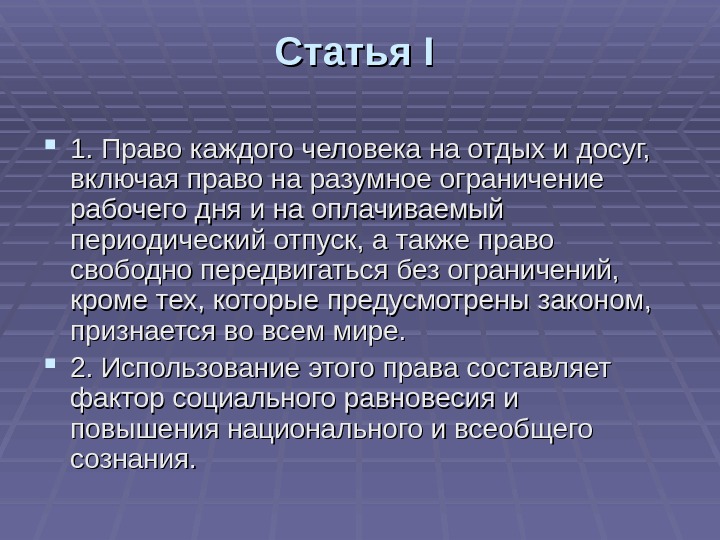 Статья I

1. Право каждого человека на отдых и досуг, включая право на разумное ограничение рабочего дня и на оплачиваемый периодический отпуск, а также право свободно передвигаться без ограничений, кроме тех, которые предусмотрены законом, признается во всем мире.

2. Использование этого права составляет фактор социального равновесия и повышения национального и всеобщего сознания.